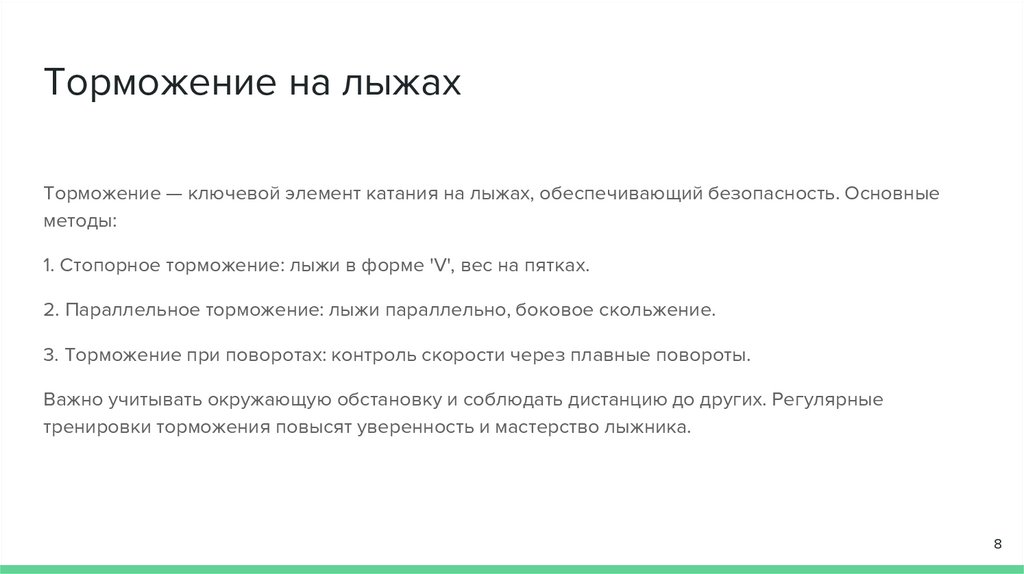 Торможение на лыжах

Торможение — ключевой элемент катания на лыжах, обеспечивающий безопасность. Основные методы:

1. Стопорное торможение: лыжи в форме 'V', вес на пятках.

2. Параллельное торможение: лыжи параллельно, боковое скольжение.

3. Торможение при поворотах: контроль скорости через плавные повороты.

Важно учитывать окружающую обстановку и соблюдать дистанцию до других. Регулярные тренировки торможения повысят уверенность и мастерство лыжника.

8